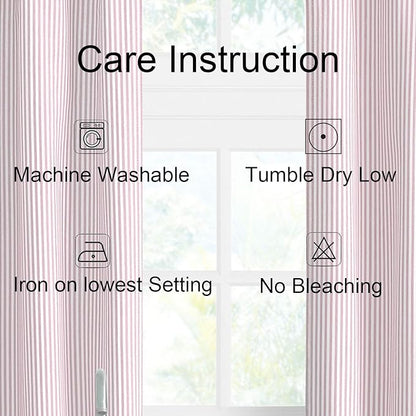 Care Instruction

Machine Washable

Tumble Dry Low

Iron on lowest Setting

No Bleaching